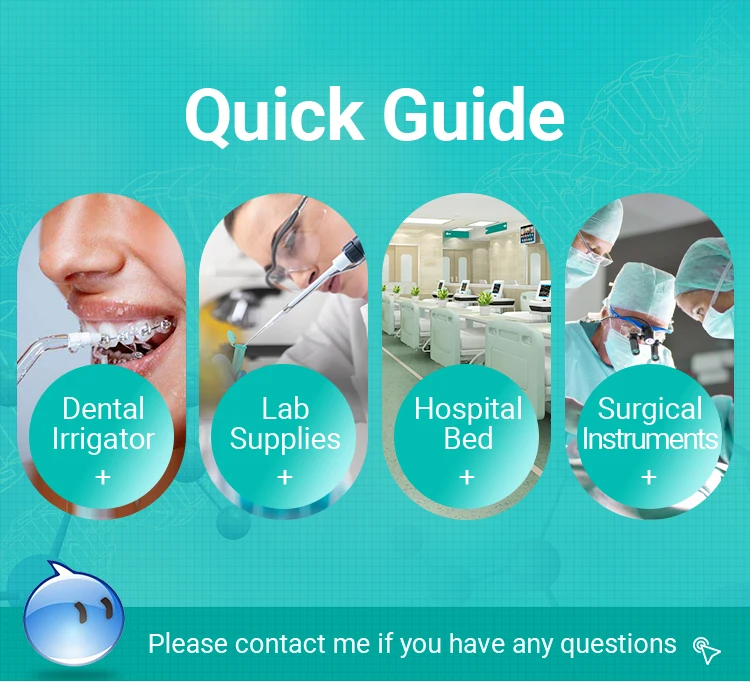 Quick Guide

Dental Irrigator
+

Lab Supplies
+

Hospital Bed
+

Surgical Instruments
+

Please contact me if you have any questions